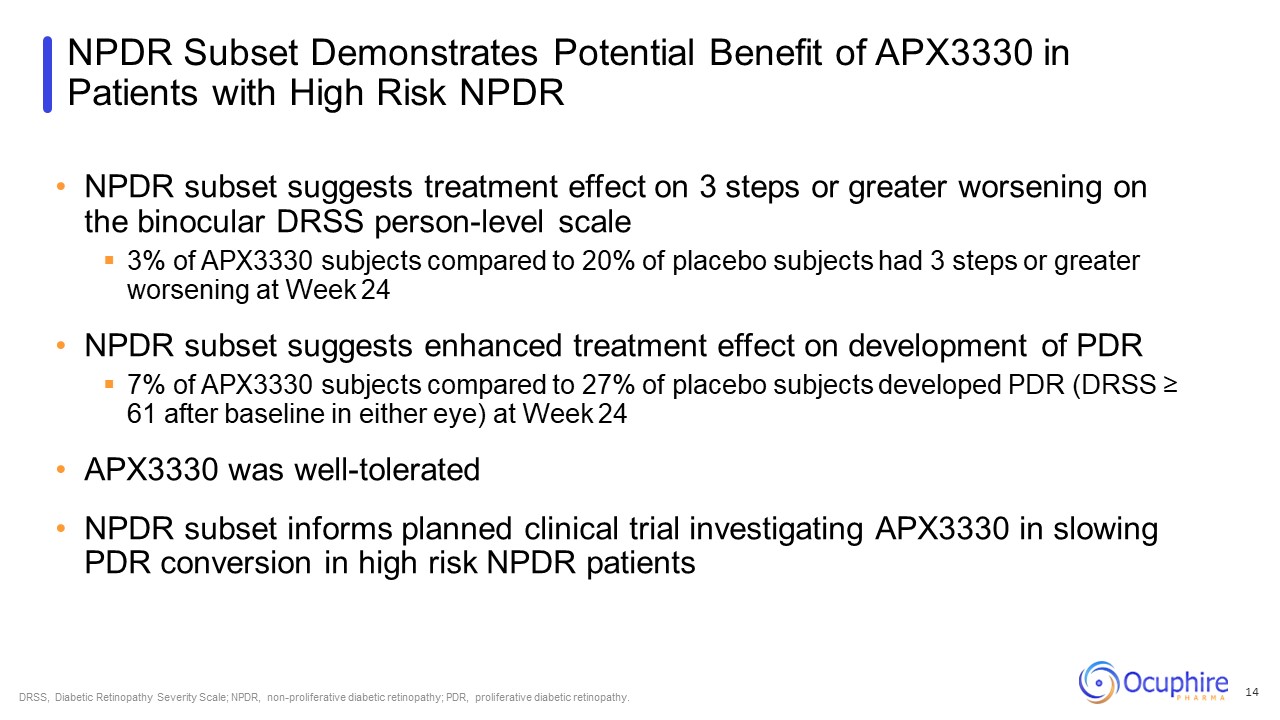 NPDR Subset Demonstrates Potential Benefit of APX3330 in Patients with High Risk NPDR

• NPDR subset suggests treatment effect on 3 steps or greater worsening on the binocular DRSS person-level scale
▪ 3% of APX3330 subjects compared to 20% of placebo subjects had 3 steps or greater worsening at Week 24

• NPDR subset suggests enhanced treatment effect on development of PDR
▪ 7% of APX3330 subjects compared to 27% of placebo subjects developed PDR (DRSS ≥ 61 after baseline in either eye) at Week 24

• APX3330 was well-tolerated

• NPDR subset informs planned clinical trial investigating APX3330 in slowing PDR conversion in high risk NPDR patients

DRSS, Diabetic Retinopathy Severity Scale; NPDR, non-proliferative diabetic retinopathy; PDR, proliferative diabetic retinopathy.

Ocuphire PHARMA

14